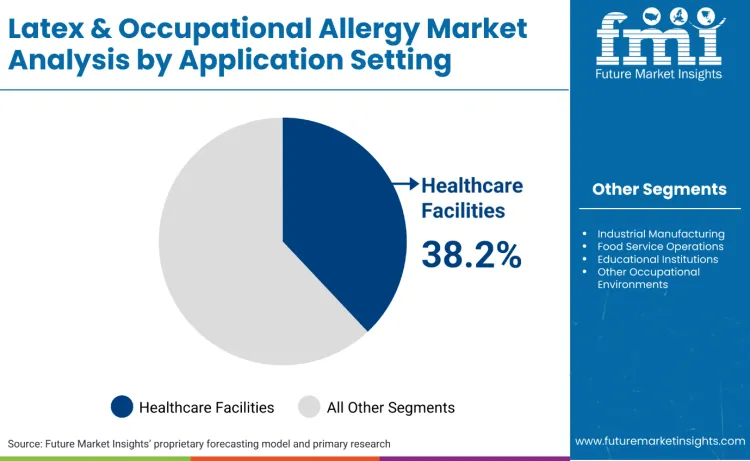 Latex & Occupational Allergy Market Analysis by Application Setting

fmi
Future Market Insights

Healthcare Facilities
38.2%

Other Segments
- Industrial Manufacturing
- Food Service Operations
- Educational Institutions
- Other Occupational Environments

Healthcare Facilities
All Other Segments

Source: Future Market Insights' proprietary forecasting model and primary research

www.futuremarketinsights.com